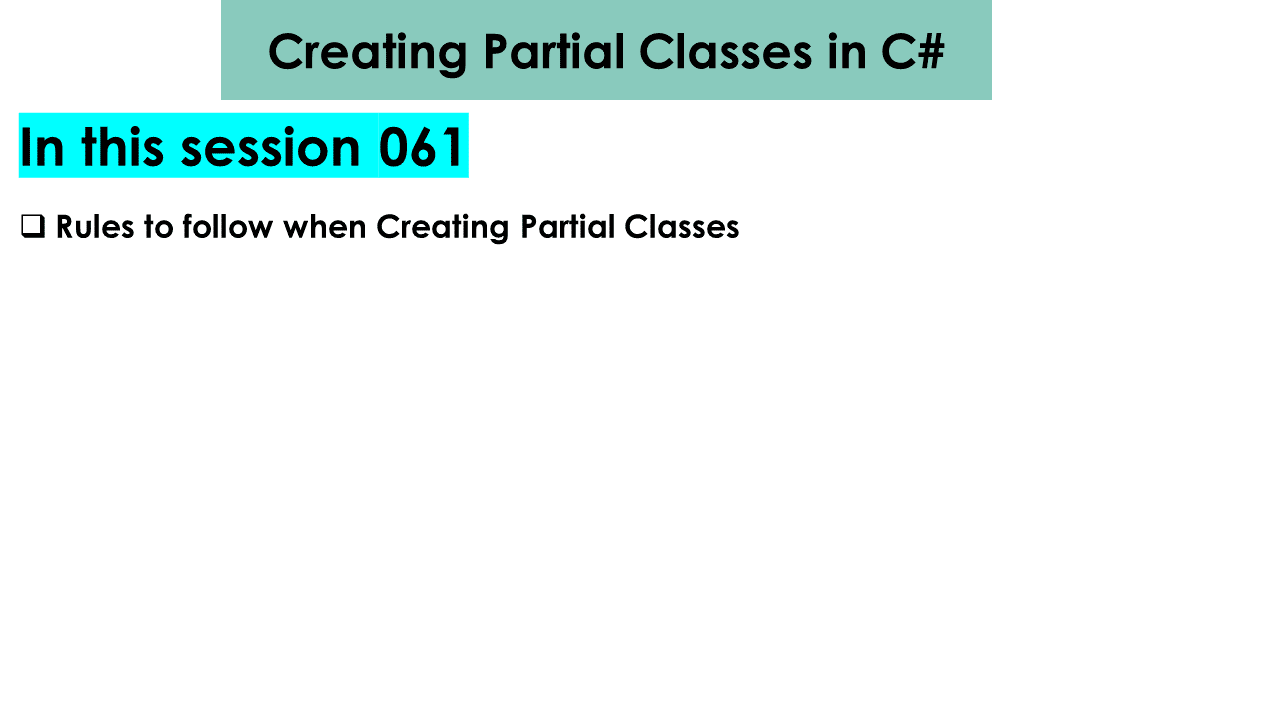 Creating Partial Classes in C#

In this session 061

❑ Rules to follow when Creating Partial Classes